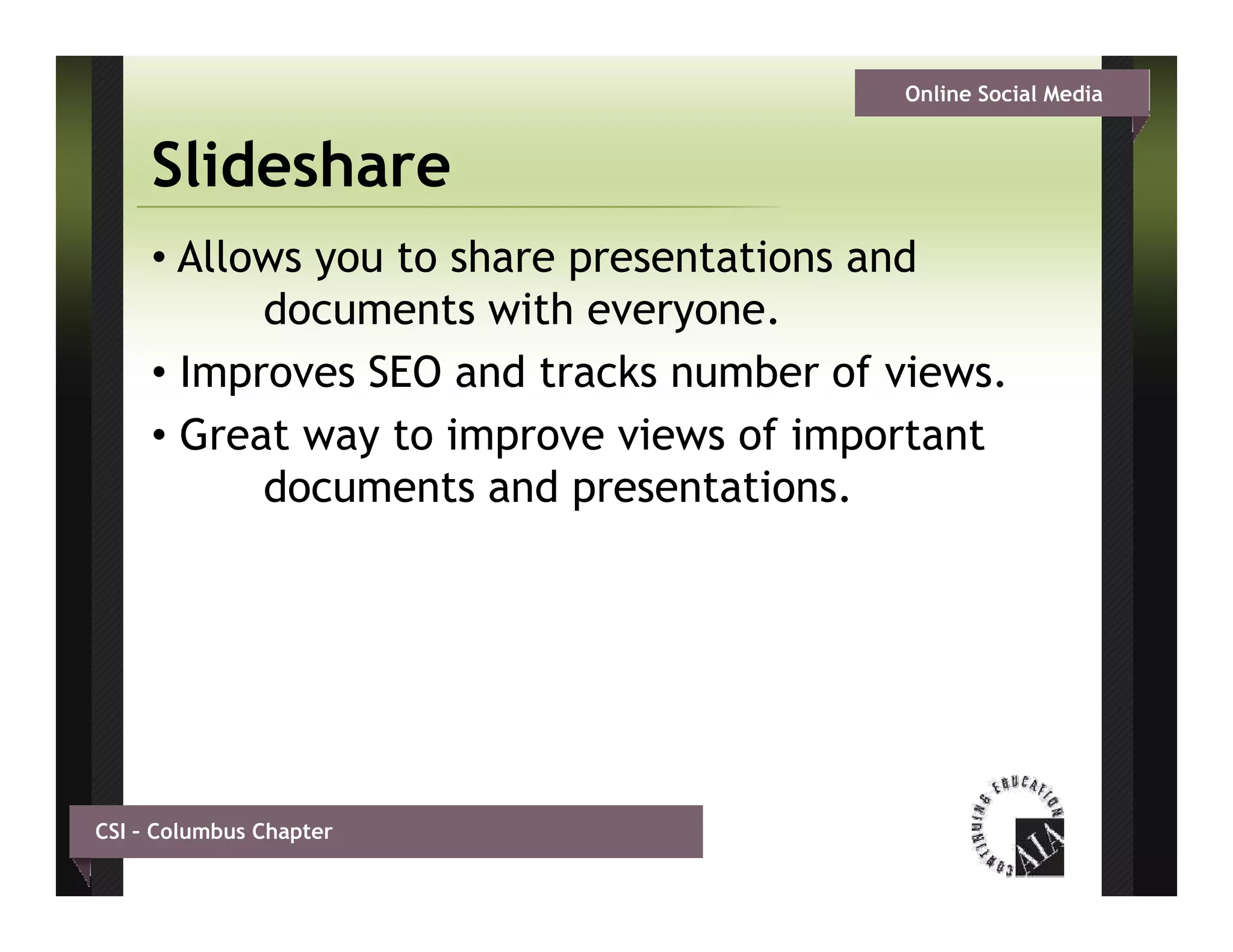 Online Social Media

Slideshare

• Allows you to share presentations and documents with everyone.
• Improves SEO and tracks number of views.
• Great way to improve views of important documents and presentations.

CSI – Columbus Chapter

CONTINUING EDUCATION AIA